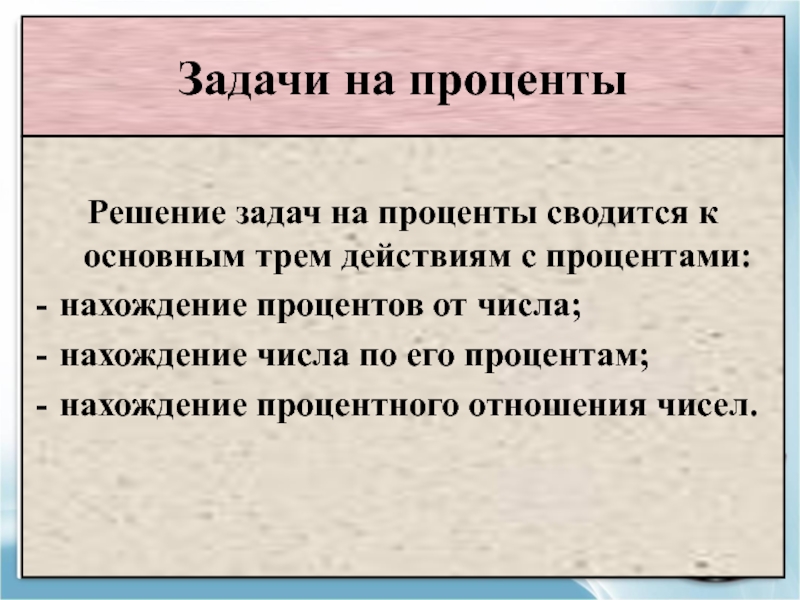 Задачи на проценты

Решение задач на проценты сводится к основным трем действиям с процентами:

- нахождение процентов от числа;
- нахождение числа по его процентам;
- нахождение процентного отношения чисел.